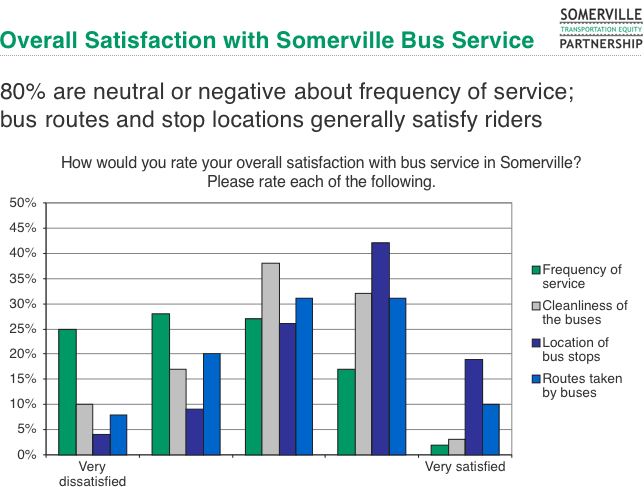 Overall Satisfaction with Somerville Bus Service

SOMERVILLE
TRANSPORTATION EQUITY
PARTNERSHIP

80% are neutral or negative about frequency of service; bus routes and stop locations generally satisfy riders

How would you rate your overall satisfaction with bus service in Somerville? Please rate each of the following.

50%
45%
40%
35%
30%
25%
20%
15%
10%
5%
0%

Very dissatisfied

Very satisfied

Frequency of service
Cleanliness of the buses
Location of bus stops
Routes taken by buses